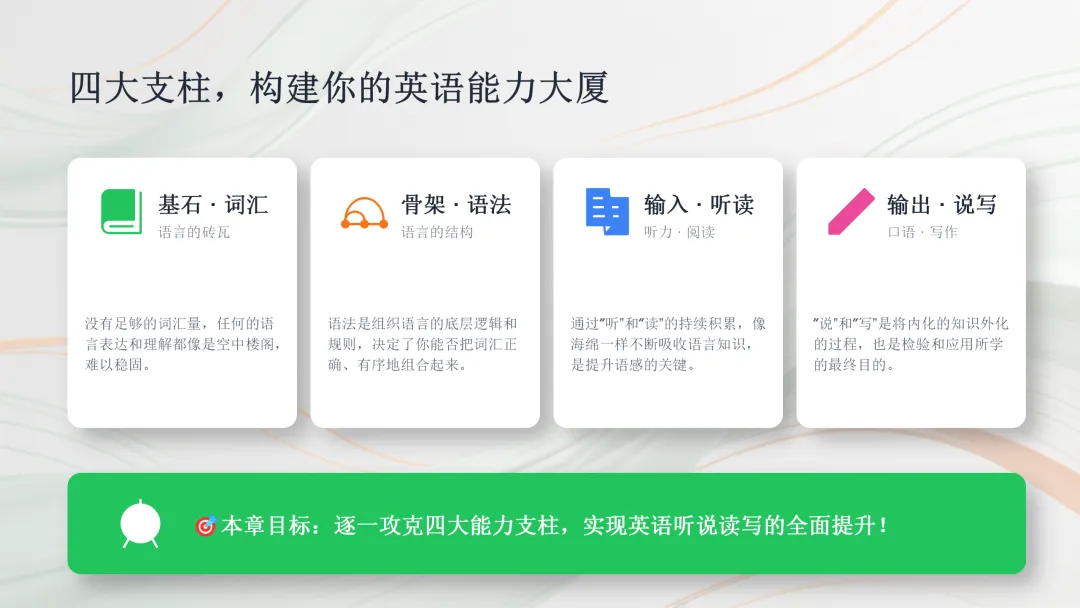 四大支柱，构建你的英语能力大厦

基石 · 词汇
语言的砖瓦

没有足够的词汇量，任何的语言表达和理解都像是空中楼阁，难以稳固。

骨架 · 语法
语言的结构

语法是组织语言的底层逻辑和规则，决定了你能否把词汇正确、有序地组合起来。

输入 · 听读
听力 · 阅读

通过"听"和"读"的持续积累，像海绵一样不断吸收语言知识，是提升语感的关键。

输出 · 说写
口语 · 写作

"说"和"写"是将内化的知识外化的过程，也是检验和应用所学的最终目的。

🎯本章目标：逐一攻克四大能力支柱，实现英语听说读写的全面提升！